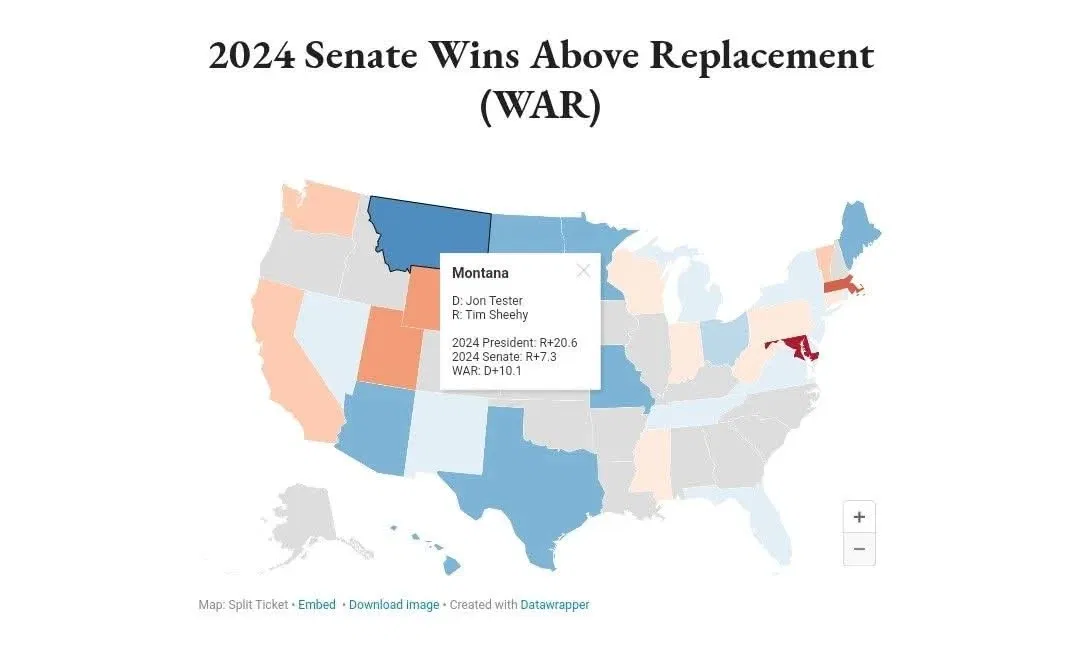 2024 Senate Wins Above Replacement (WAR)

Montana

D: Jon Tester
R: Tim Sheehy

2024 President: R+20.6
2024 Senate: R+7.3
WAR: D+10.1

+
−

Map: Split Ticket • Embed • Download image • Created with Datawrapper